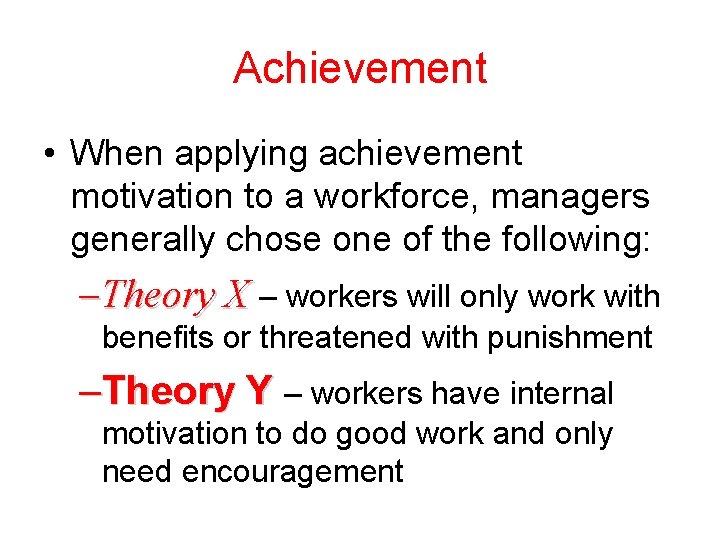 Achievement

• When applying achievement motivation to a workforce, managers generally chose one of the following:

–Theory X – workers will only work with benefits or threatened with punishment

–Theory Y – workers have internal motivation to do good work and only need encouragement